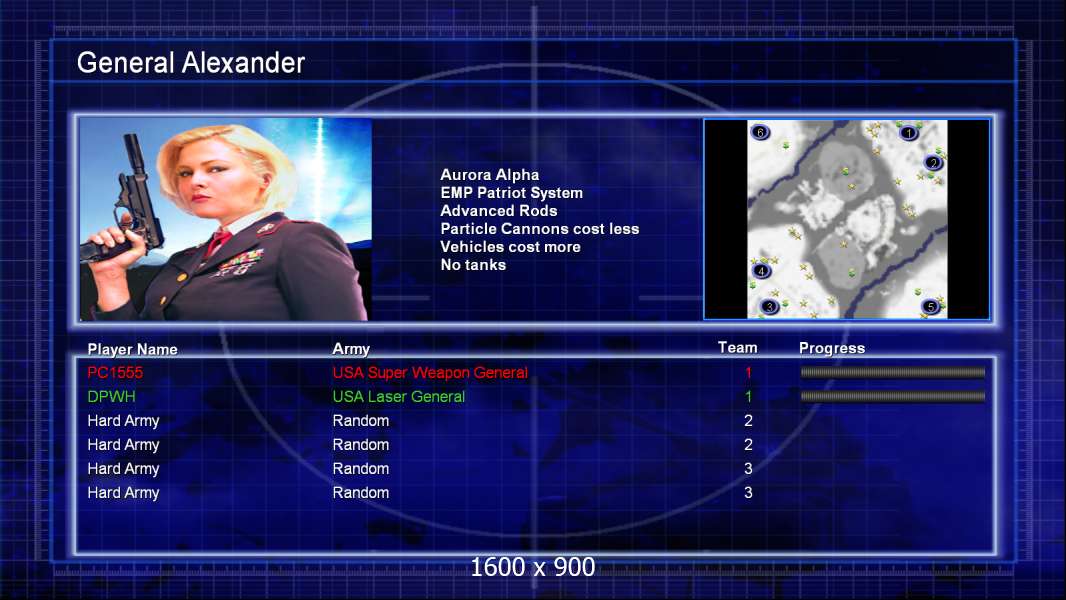 General Alexander

Aurora Alpha
EMP Patriot System
Advanced Rods
Particle Cannons cost less
Vehicles cost more
No tanks

6
1
2
4
3
5

| Player Name | Army | Team | Progress |
|---|---|---|---|
| PC1555 | USA Super Weapon General | 1 | |
| DPWH | USA Laser General | 1 | |
| Hard Army | Random | 2 | |
| Hard Army | Random | 2 | |
| Hard Army | Random | 3 | |
| Hard Army | Random | 3 | |

1600 x 900